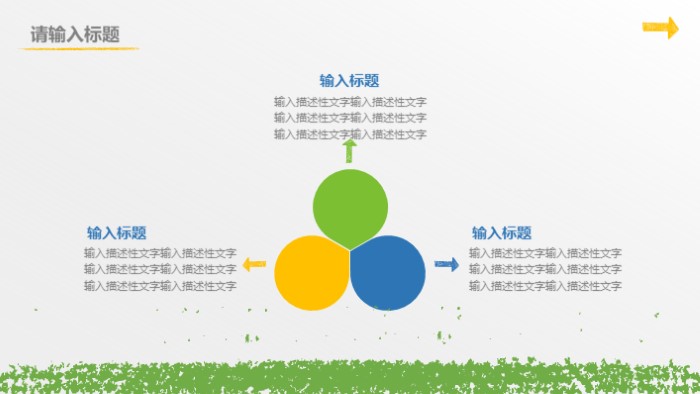 请输入标题

输入标题

输入描述性文字输入描述性文字
输入描述性文字输入描述性文字
输入描述性文字输入描述性文字

输入标题

输入描述性文字输入描述性文字
输入描述性文字输入描述性文字
输入描述性文字输入描述性文字

输入标题

输入描述性文字输入描述性文字
输入描述性文字输入描述性文字
输入描述性文字输入描述性文字